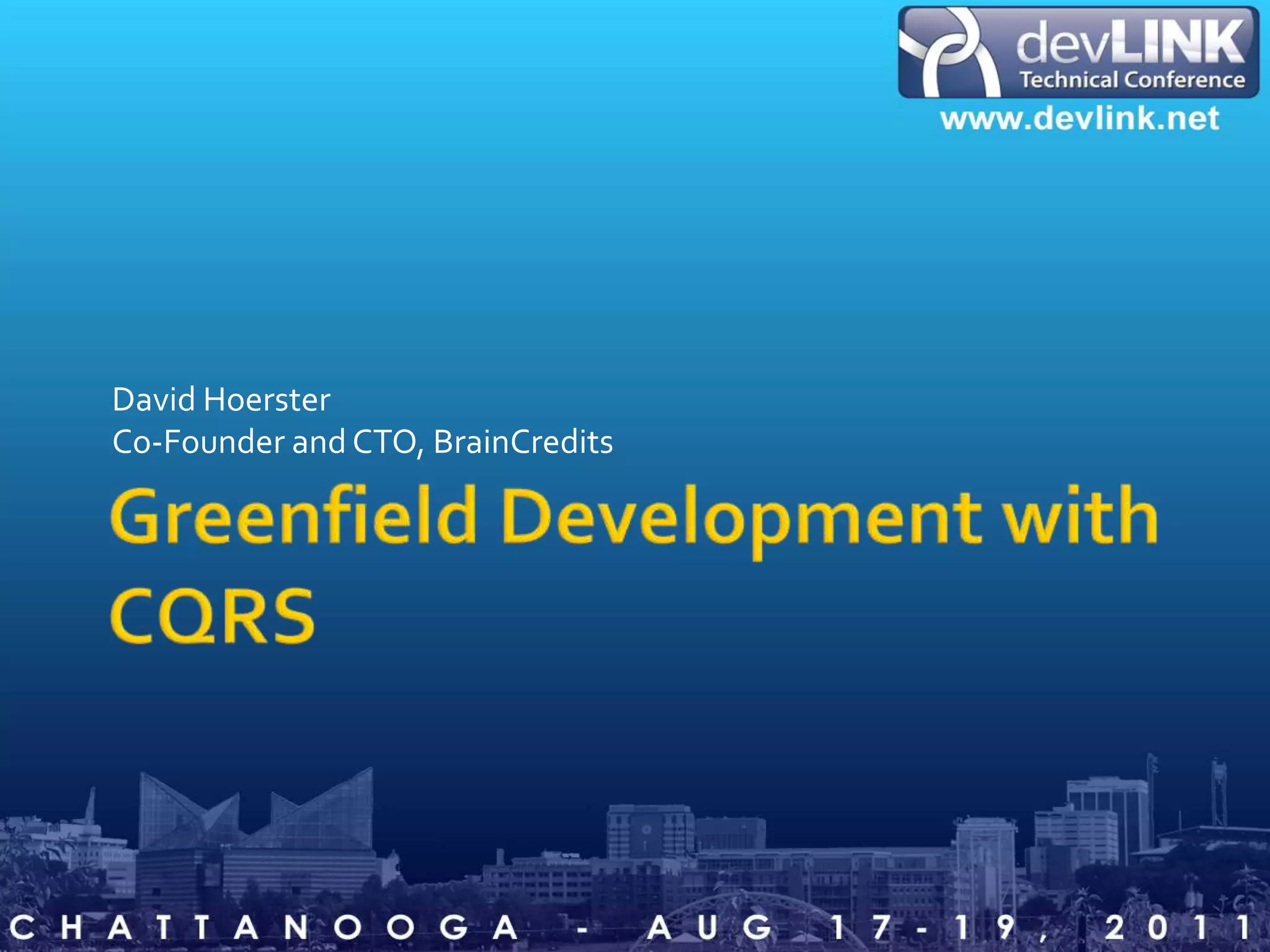 devLINK
Technical Conference
www.devlink.net

David Hoerster
Co-Founder and CTO, BrainCredits

Greenfield Development with CQRS

CHATTANOOGA - AUG 17-19, 2011